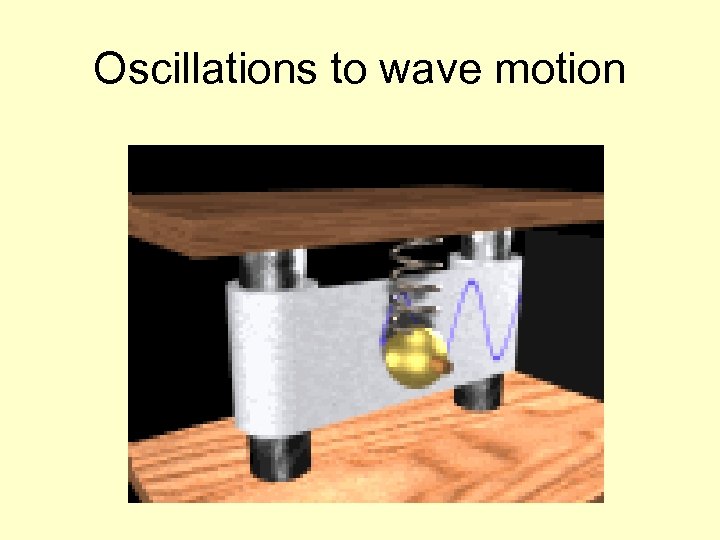 Oscillations to wave motion